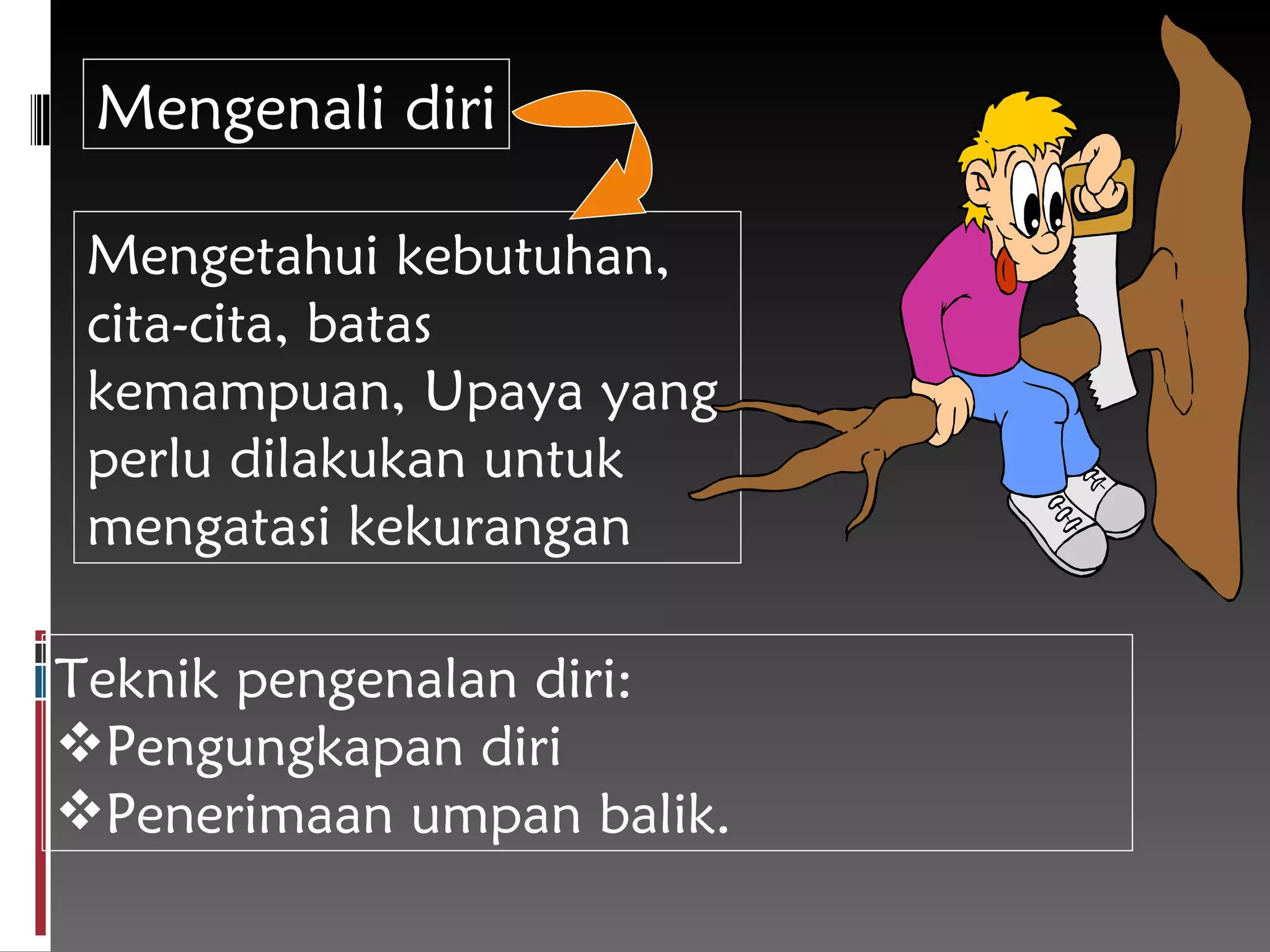 Mengenali diri

Mengetahui kebutuhan, cita-cita, batas kemampuan, Upaya yang perlu dilakukan untuk mengatasi kekurangan

Teknik pengenalan diri:
❖Pengungkapan diri
❖Penerimaan umpan balik.